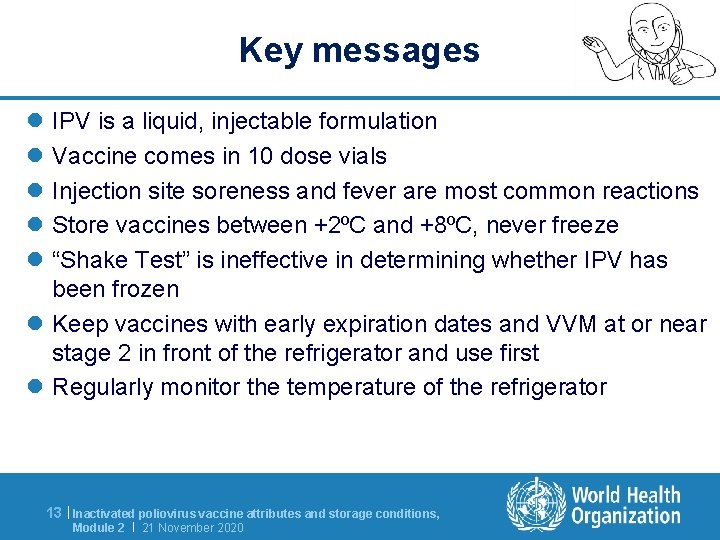 Key messages

- IPV is a liquid, injectable formulation
- Vaccine comes in 10 dose vials
- Injection site soreness and fever are most common reactions
- Store vaccines between +2ºC and +8ºC, never freeze
- “Shake Test” is ineffective in determining whether IPV has been frozen
- Keep vaccines with early expiration dates and VVM at or near stage 2 in front of the refrigerator and use first
- Regularly monitor the temperature of the refrigerator

13 | Inactivated poliovirus vaccine attributes and storage conditions, Module 2 | 21 November 2020

World Health Organization